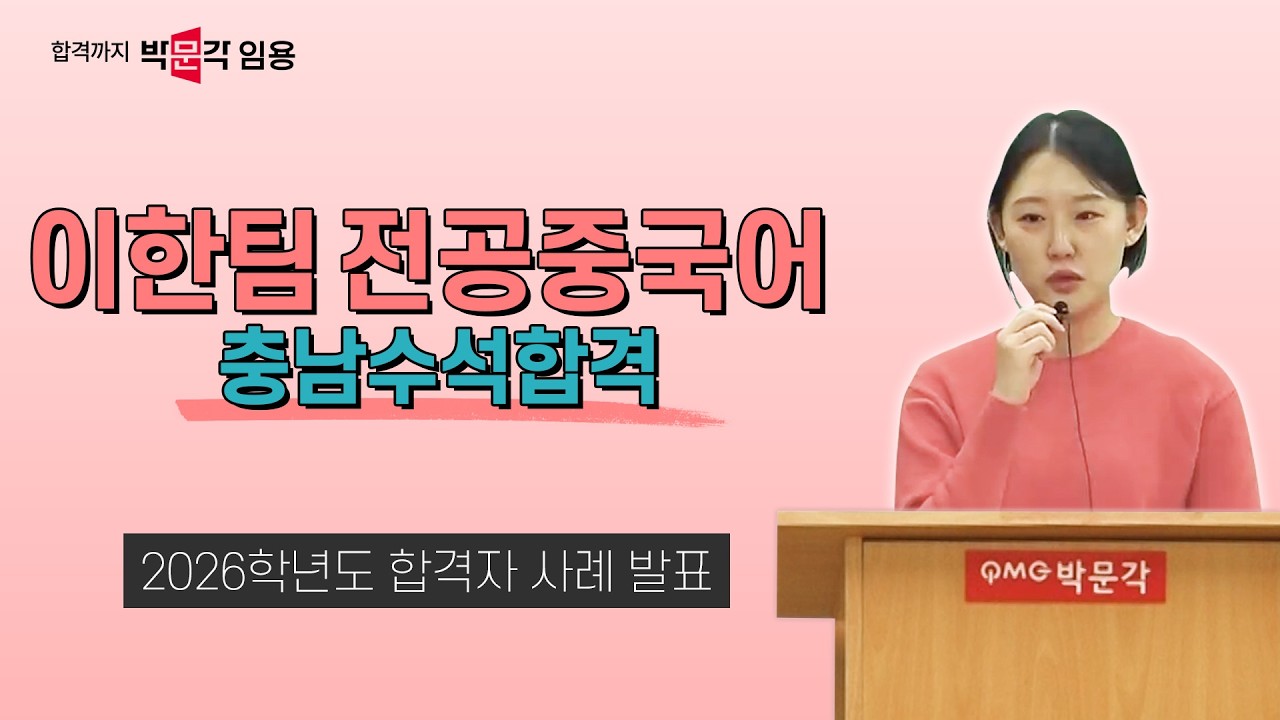 합격까지 박문각 임용

이한팀 전공중국어

충남수석합격

2026학년도 합격자 사례 발표

PMG 박문각